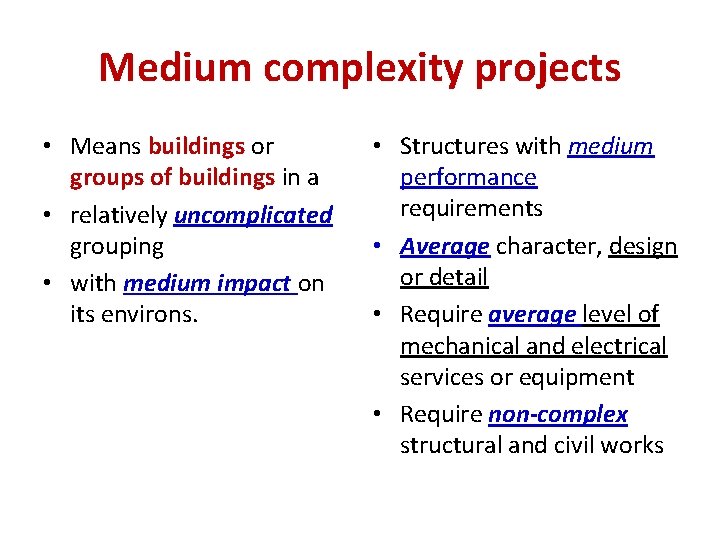 Medium complexity projects

• Means buildings or groups of buildings in a
• relatively uncomplicated grouping
• with medium impact on its environs.

• Structures with medium performance requirements
• Average character, design or detail
• Require average level of mechanical and electrical services or equipment
• Require non-complex structural and civil works